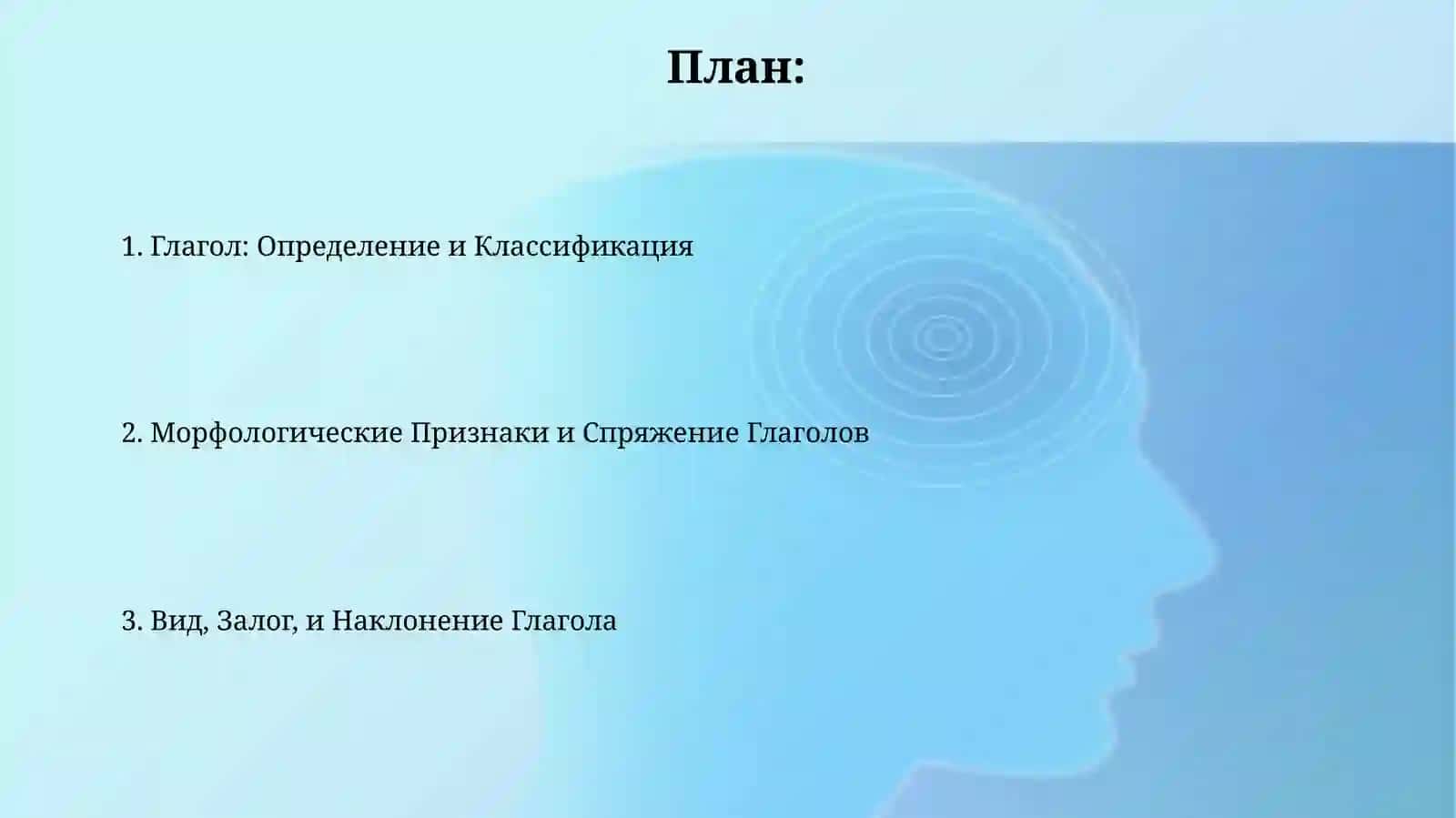 План:

1. Глагол: Определение и Классификация

2. Морфологические Признаки и Спряжение Глаголов

3. Вид, Залог, и Наклонение Глагола